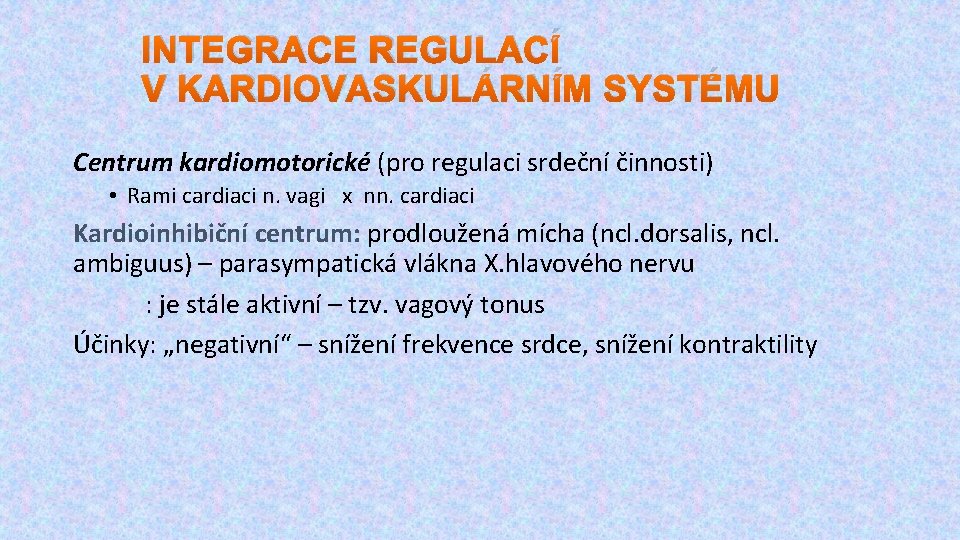 INTEGRACE REGULACÍ V KARDIOVASKULÁRNÍM SYSTÉMU

Centrum kardiomotorické (pro regulaci srdeční činnosti)

• Rami cardiaci n. vagi x nn. cardiaci

Kardioinhibiční centrum: prodloužená mícha (ncl.dorsalis, ncl. ambiguus) – parasympatická vlákna X.hlavového nervu

: je stále aktivní – tzv. vagový tonus

Účinky: „negativní“ – snížení frekvence srdce, snížení kontraktility